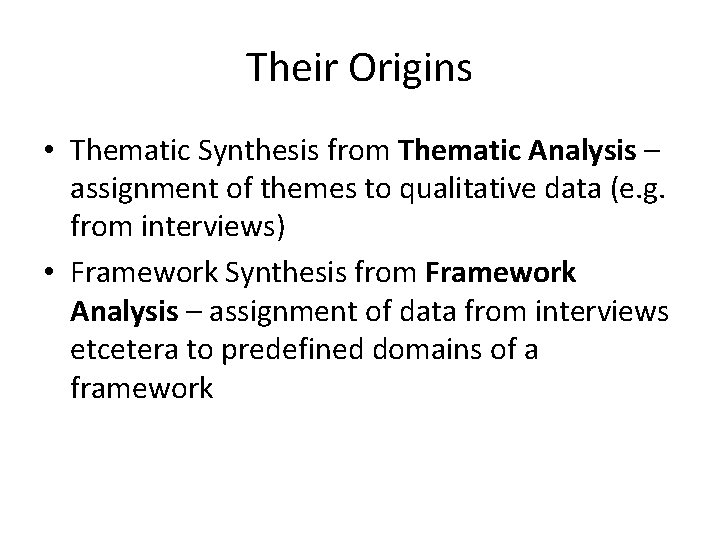 Their Origins

• Thematic Synthesis from Thematic Analysis – assignment of themes to qualitative data (e.g. from interviews)

• Framework Synthesis from Framework Analysis – assignment of data from interviews etcetera to predefined domains of a framework